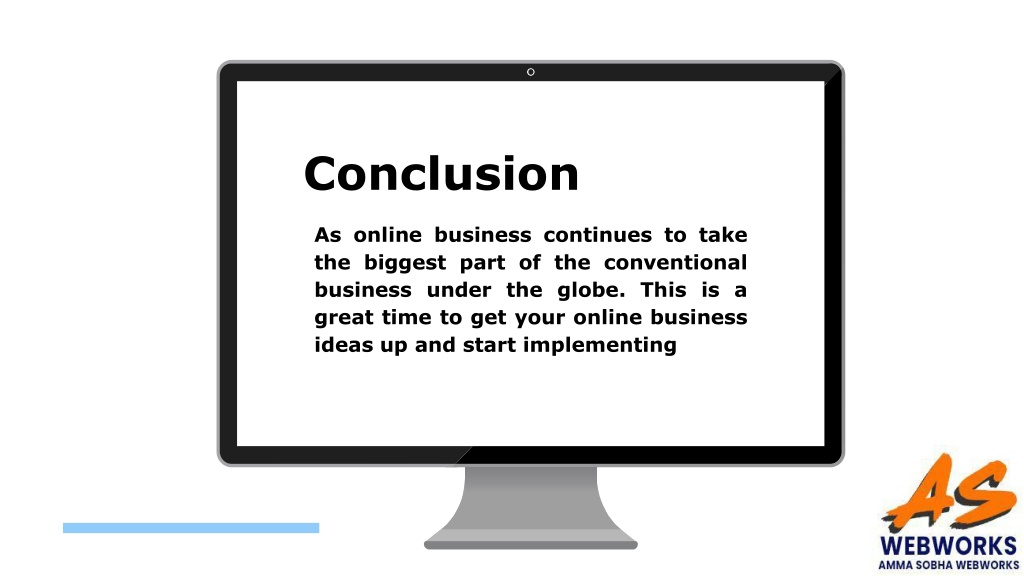 Conclusion

As online business continues to take the biggest part of the conventional business under the globe. This is a great time to get your online business ideas up and start implementing

AS
WEBWORKS
AMMA SOBHA WEBWORKS